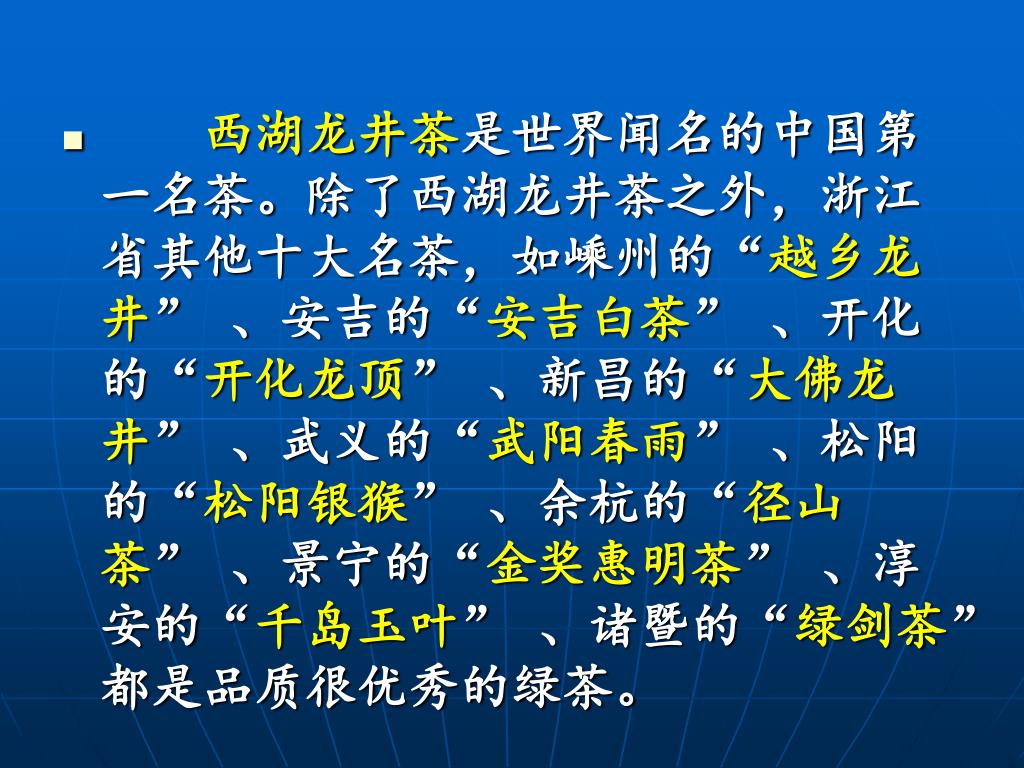 西湖龙井茶是世界闻名的中国第一名茶。除了西湖龙井茶之外，浙江省其他十大名茶，如嵊州的“越乡龙井”、安吉的“安吉白茶”、开化的“开化龙顶”、新昌的“大佛龙井”、武义的“武阳春雨”、松阳的“松阳银猴”、余杭的“径山茶”、景宁的“金奖惠明茶”、淳安的“千岛玉叶”、诸暨的“绿剑茶”都是品质很优秀的绿茶。